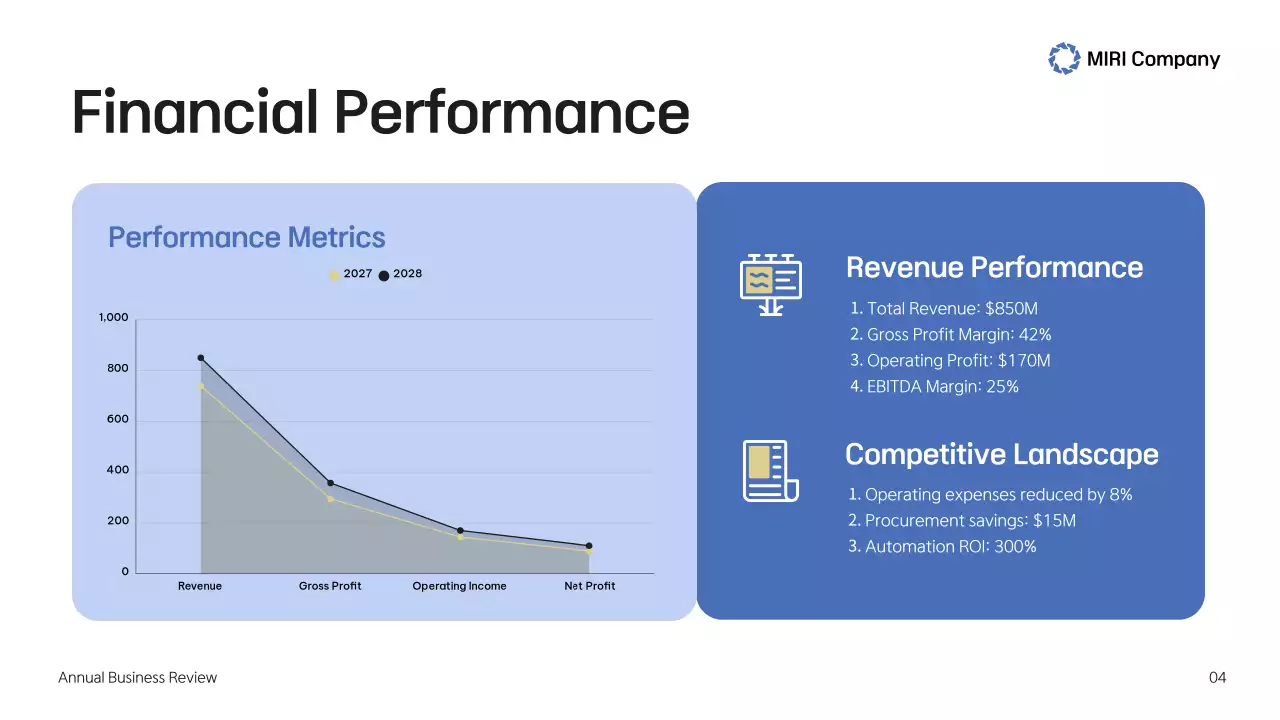 MIRI Company

Financial Performance

Performance Metrics

2027 2028

1,000
800
600
400
200
0

Revenue
Gross Profit
Operating Income
Net Profit

Revenue Performance

1. Total Revenue: $850M
2. Gross Profit Margin: 42%
3. Operating Profit: $170M
4. EBITDA Margin: 25%

Competitive Landscape

1. Operating expenses reduced by 8%
2. Procurement savings: $15M
3. Automation ROI: 300%

Annual Business Review

04